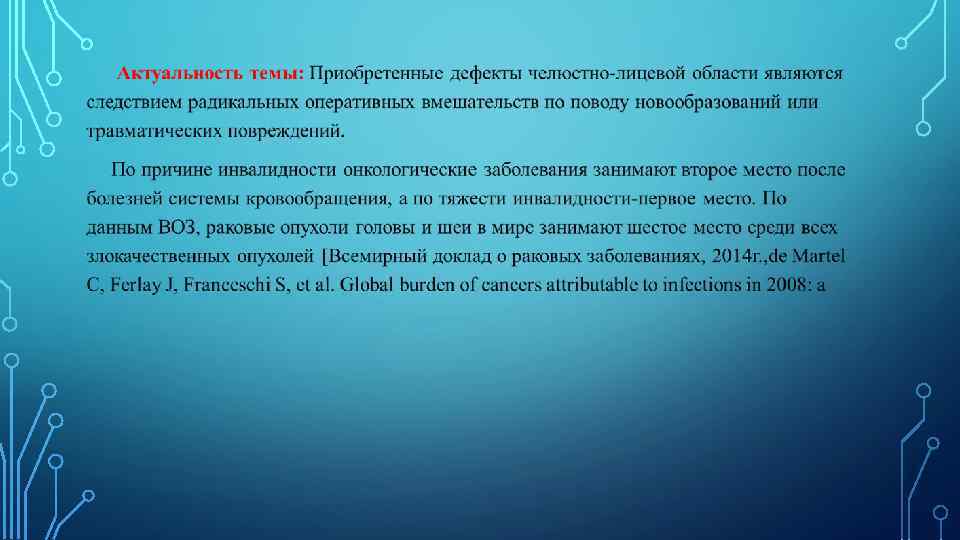 Актуальность темы: Приобретенные дефекты челюстно-лицевой области являются следствием радикальных оперативных вмешательств по поводу новообразований или травматических повреждений.

По причине инвалидности онкологические заболевания занимают второе место после болезней системы кровообращения, а по тяжести инвалидности-первое место. По данным ВОЗ, раковые опухоли головы и шеи в мире занимают шестое место среди всех злокачественных опухолей [Всемирный доклад о раковых заболеваниях, 2014г.,de Martel C, Ferlay J, Franceschi S, et al. Global burden of cancers attributable to infections in 2008: a